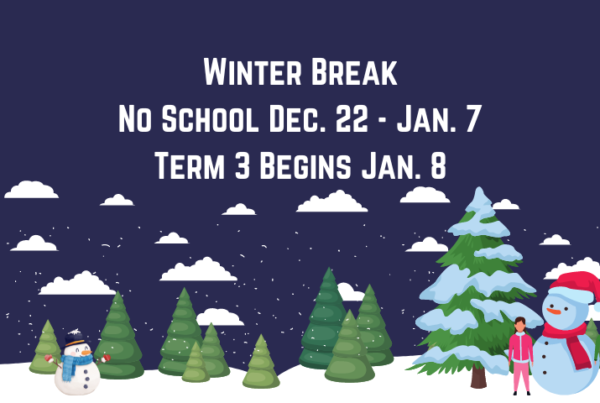 Winter Break
No School Dec. 22 - Jan. 7
Term 3 Begins Jan. 8